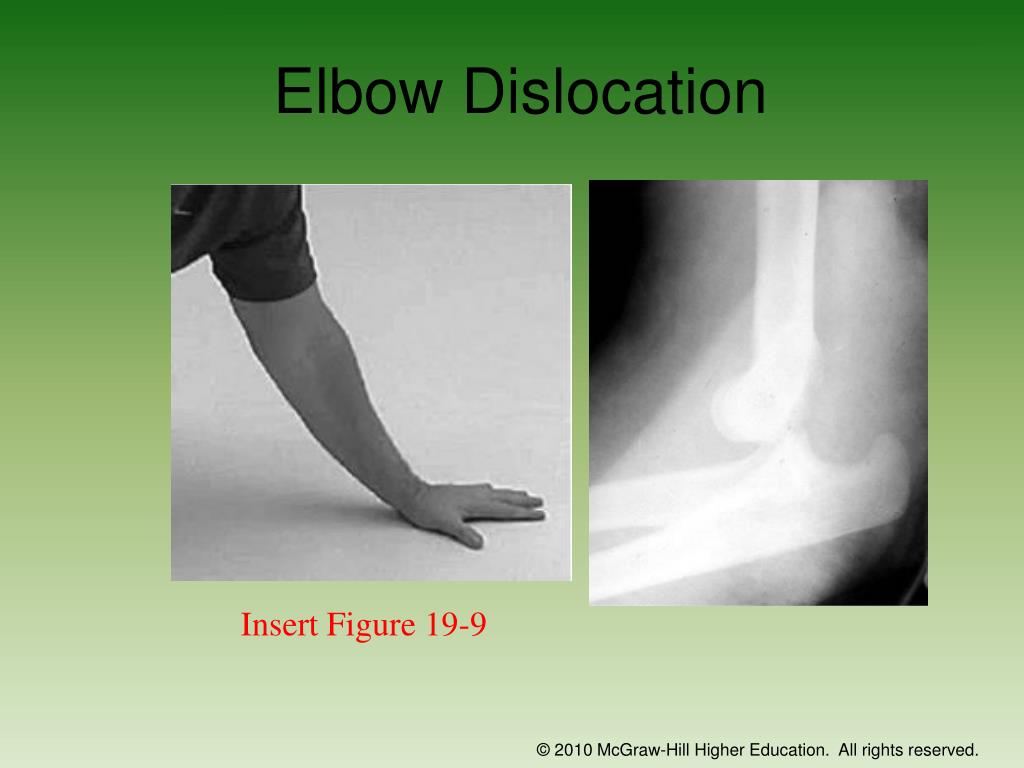 Elbow Dislocation

Insert Figure 19-9

© 2010 McGraw-Hill Higher Education. All rights reserved.